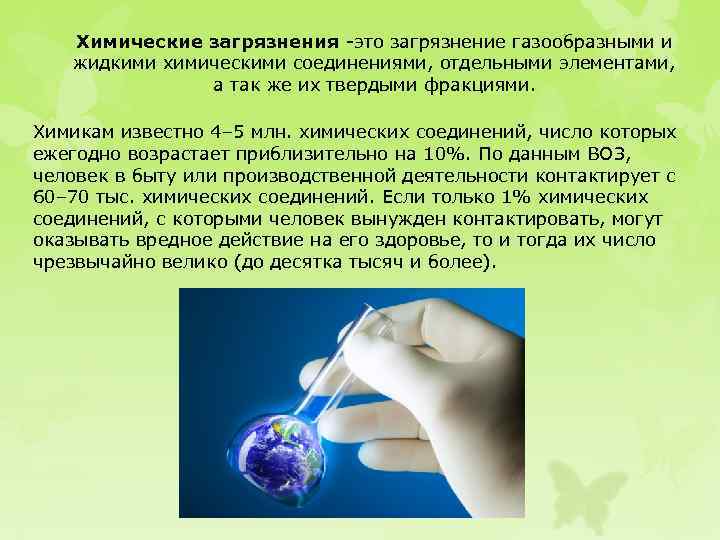 Химические загрязнения -это загрязнение газообразными и жидкими химическими соединениями, отдельными элементами, а так же их твердыми фракциями.

Химикам известно 4–5 млн. химических соединений, число которых ежегодно возрастает приблизительно на 10%. По данным ВОЗ, человек в быту или производственной деятельности контактирует с 60–70 тыс. химических соединений. Если только 1% химических соединений, с которыми человек вынужден контактировать, могут оказывать вредное действие на его здоровье, то и тогда их число чрезвычайно велико (до десятка тысяч и более).